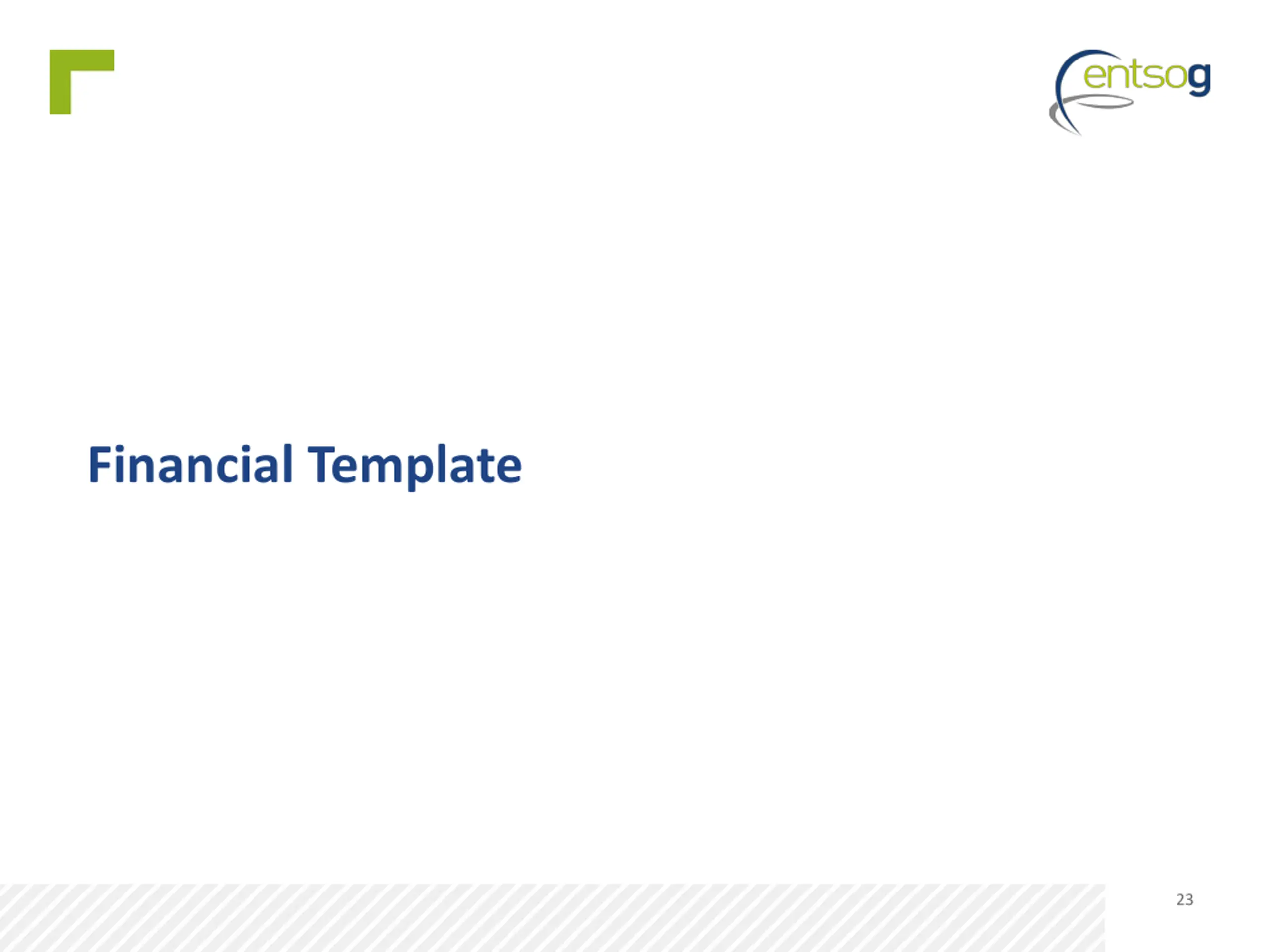 entsog

Financial Template

23